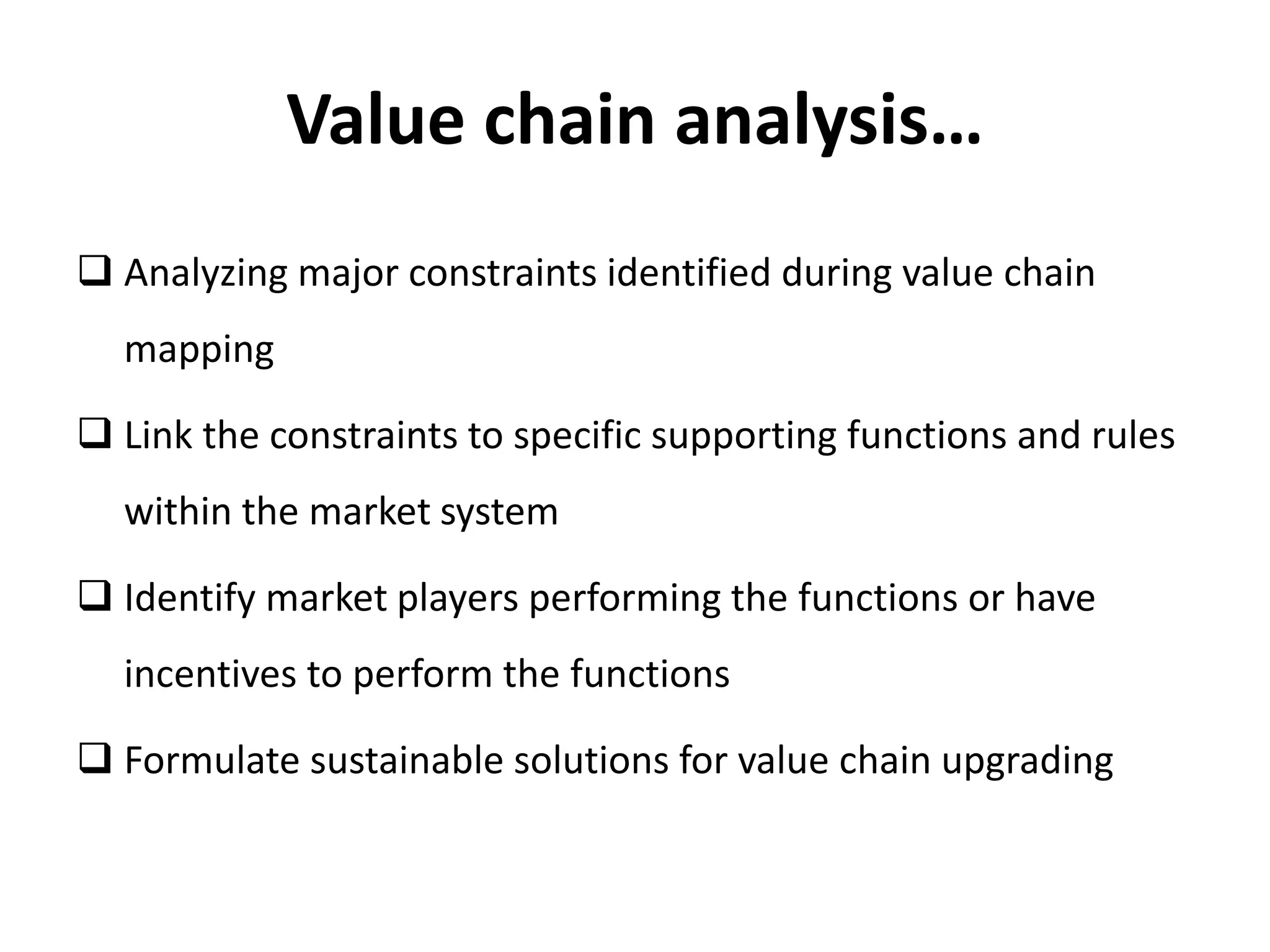 Value chain analysis…

❑ Analyzing major constraints identified during value chain mapping

❑ Link the constraints to specific supporting functions and rules within the market system

❑ Identify market players performing the functions or have incentives to perform the functions

❑ Formulate sustainable solutions for value chain upgrading